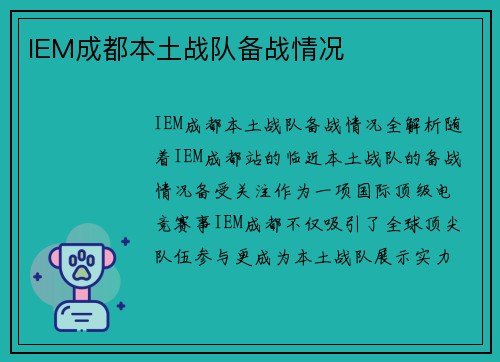 IEM成都本土战队备战情况

IEM成都本土战队备战情况全解析随着IEM成都站的临近本土战队的备战情况备受关注作为一项国际顶级电竞赛事IEM成都不仅吸引了全球顶尖队伍参与更成为本土战队展示实力